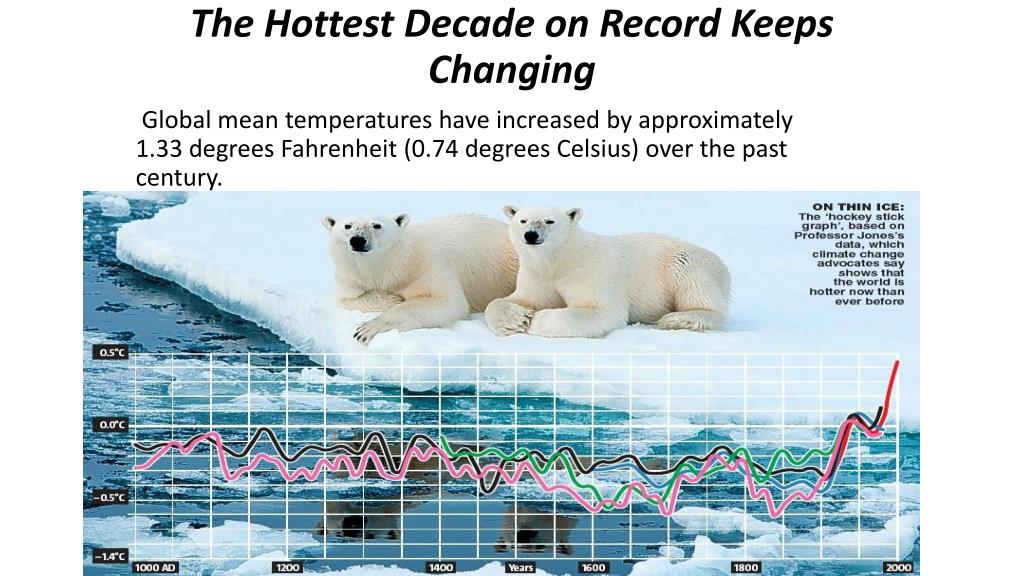 The Hottest Decade on Record Keeps Changing

Global mean temperatures have increased by approximately 1.33 degrees Fahrenheit (0.74 degrees Celsius) over the past century.

ON THIN ICE: The 'hockey stick graph', based on Professor Jones's data, which climate change advocates say shows that the world is hotter now than ever before

0.5°C
0.0°C
−0.5°C
−1.4°C
1000 AD
1200
1400
Years
1600
1800
2000